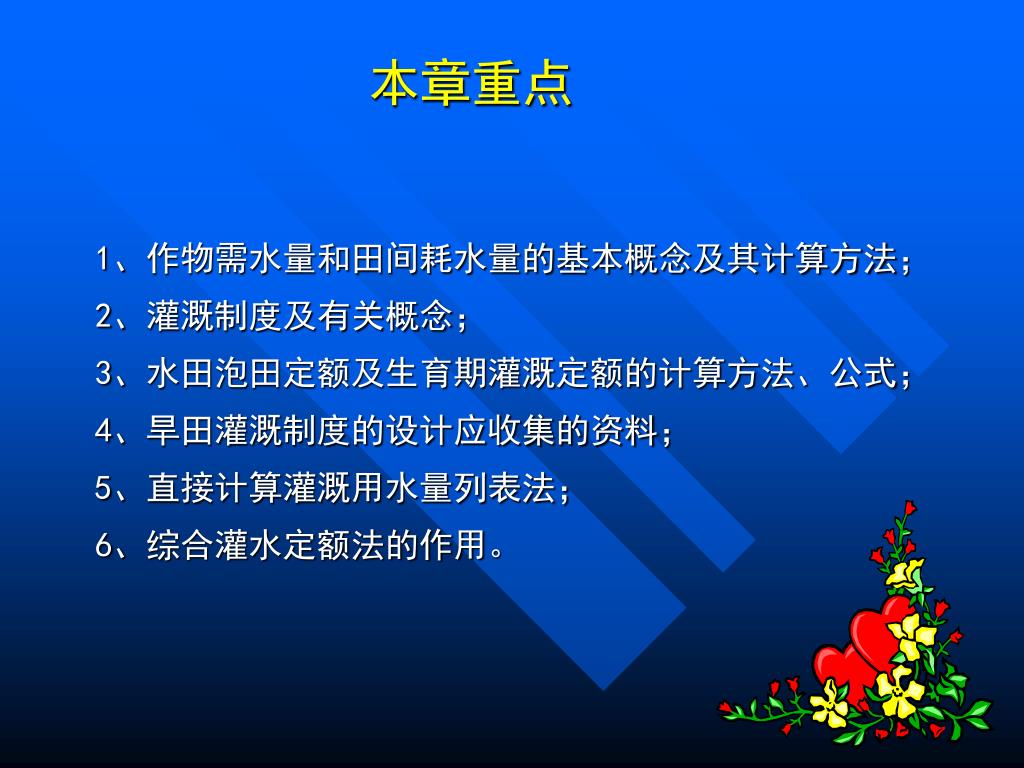 本章重点

1、作物需水量和田间耗水量的基本概念及其计算方法；

2、灌溉制度及有关概念；

3、水田泡田定额及生育期灌溉定额的计算方法、公式；

4、旱田灌溉制度的设计应收集的资料；

5、直接计算灌溉用水量列表法；

6、综合灌水定额法的作用。